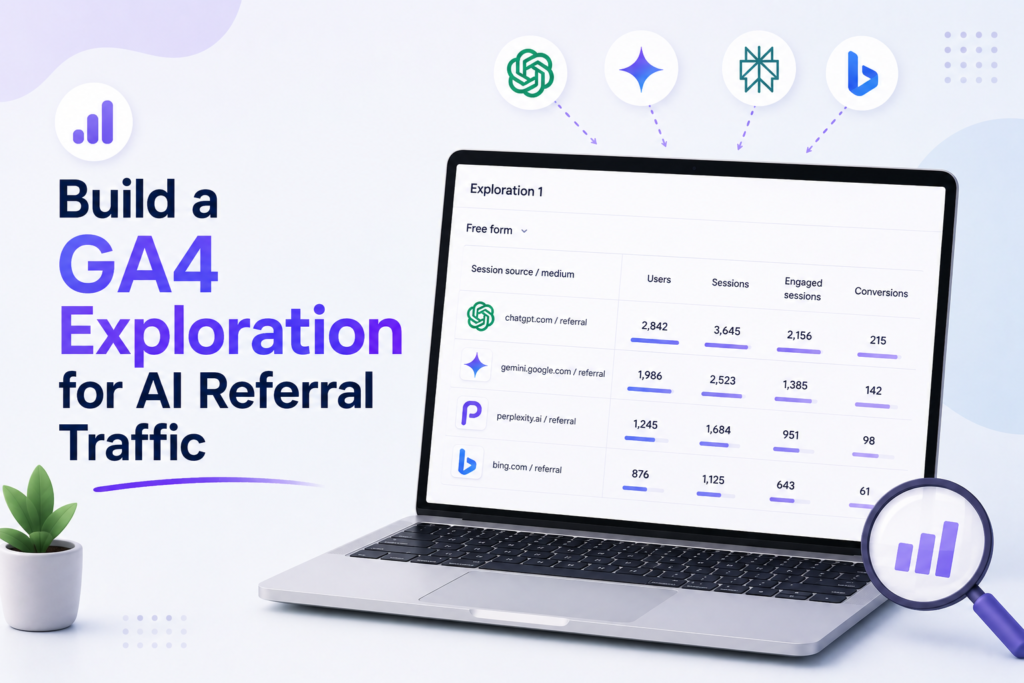 Build a GA4 Exploration for AI Referral Traffic

Exploration 1

Free form

| Session source / medium | Users | Sessions | Engaged sessions | Conversions |
|---|---|---|---|---|
| chatgpt.com / referral | 2,842 | 3,645 | 2,156 | 215 |
| gemini.google.com / referral | 1,986 | 2,523 | 1,385 | 142 |
| perplexity.ai / referral | 1,245 | 1,684 | 951 | 98 |
| bing.com / referral | 876 | 1,125 | 643 | 61 |